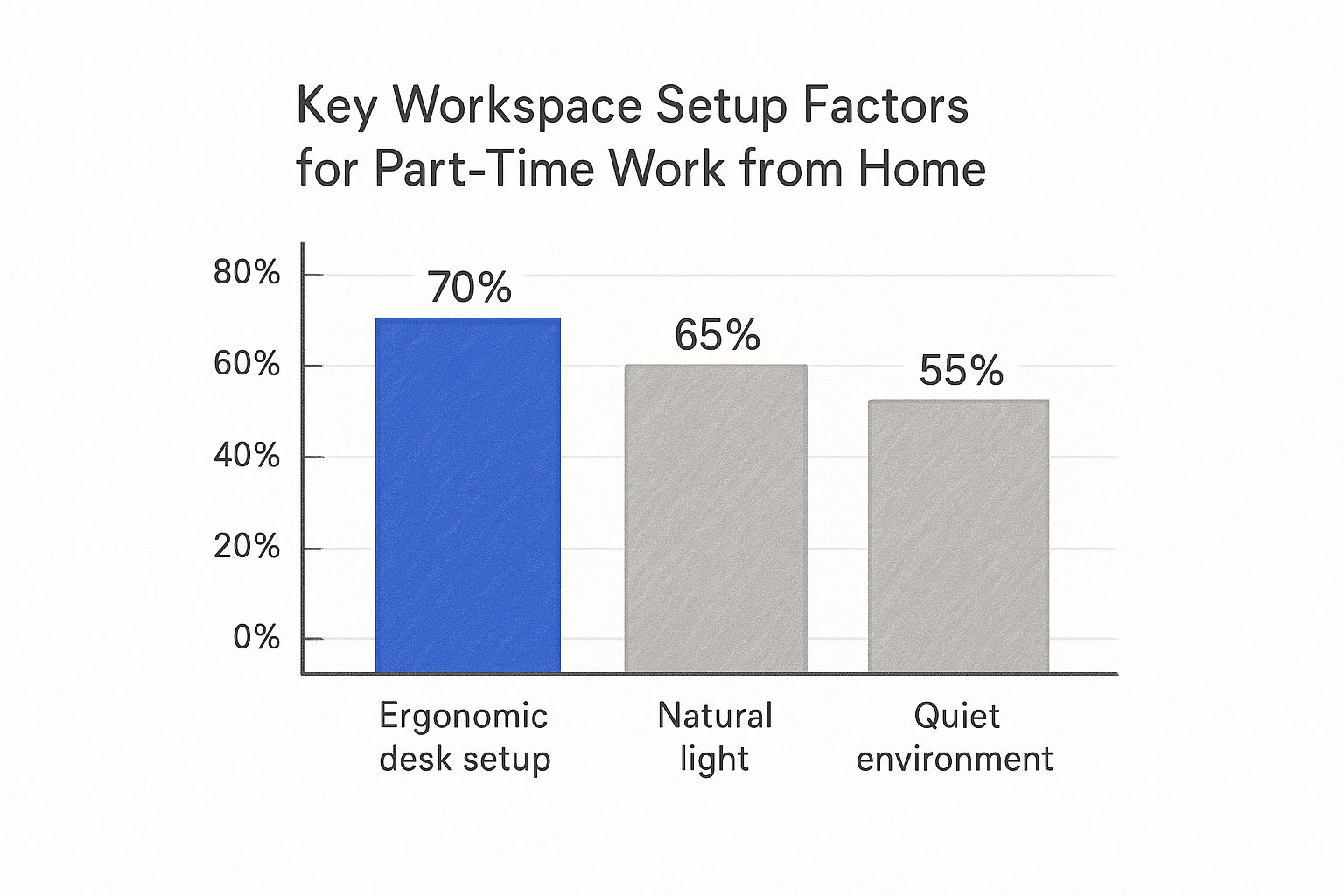 Key Workspace Setup Factors for Part-Time Work from Home

80%
60%
40%
20%
0%

70%
65%
55%

Ergonomic desk setup
Natural light
Quiet environment